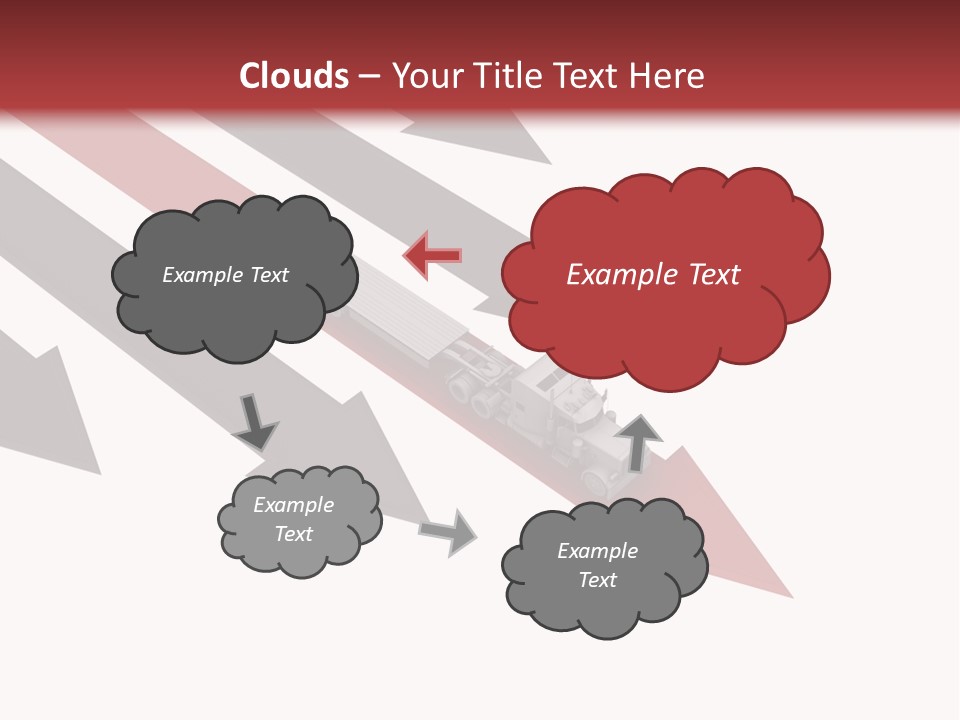 Clouds – Your Title Text Here

Example Text

Example Text

Example Text

Example Text